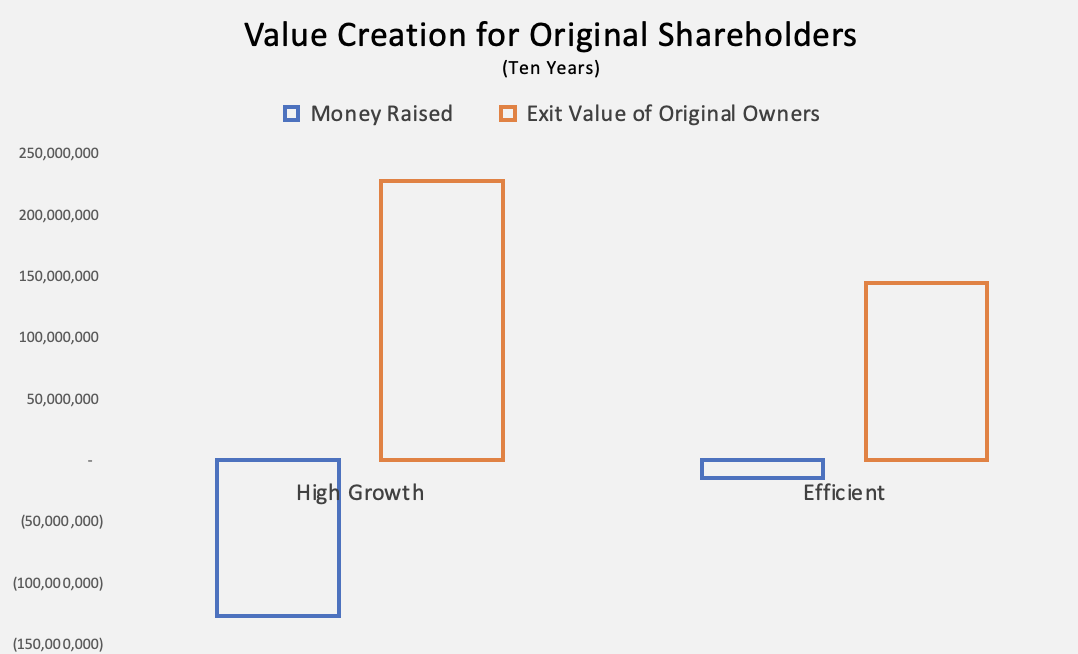 Value Creation for Original Shareholders
(Ten Years)

Money Raised
Exit Value of Original Owners

250,000,000
200,000,000
150,000,000
100,000,000
50,000,000
-
(50,000,000)
(100,000,000)
(150,000,000)

High Growth
Efficient